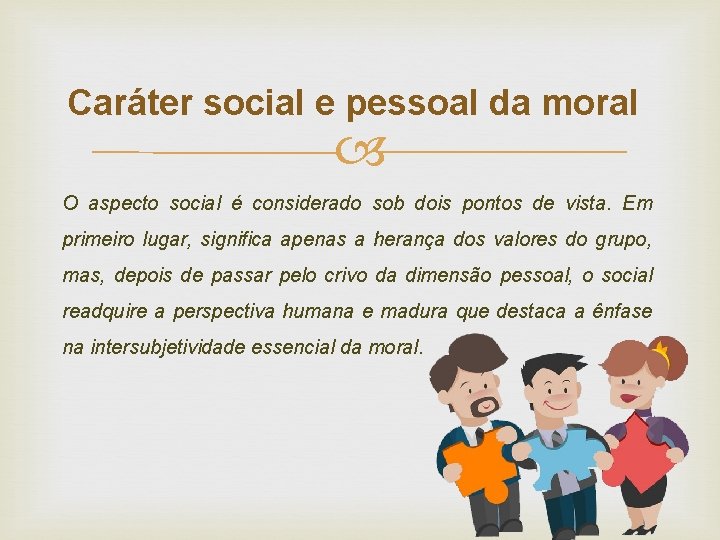 Caráter social e pessoal da moral

O aspecto social é considerado sob dois pontos de vista. Em primeiro lugar, significa apenas a herança dos valores do grupo, mas, depois de passar pelo crivo da dimensão pessoal, o social readquire a perspectiva humana e madura que destaca a ênfase na intersubjetividade essencial da moral.